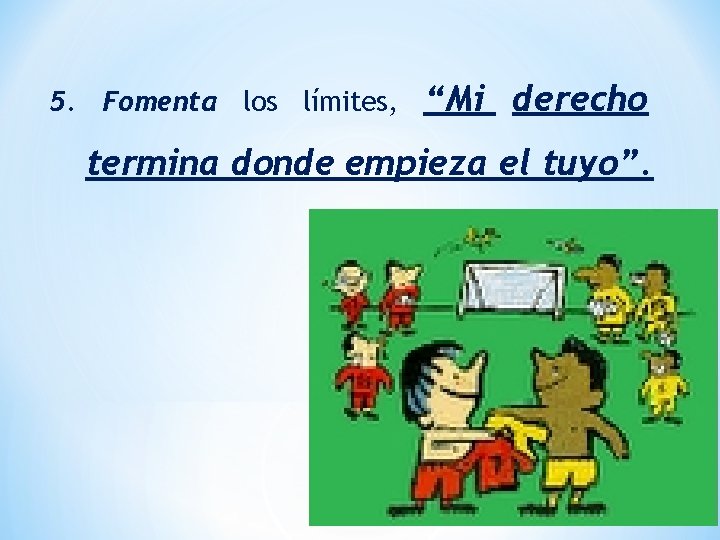 5. Fomenta los límites, “Mi derecho termina donde empieza el tuyo”.